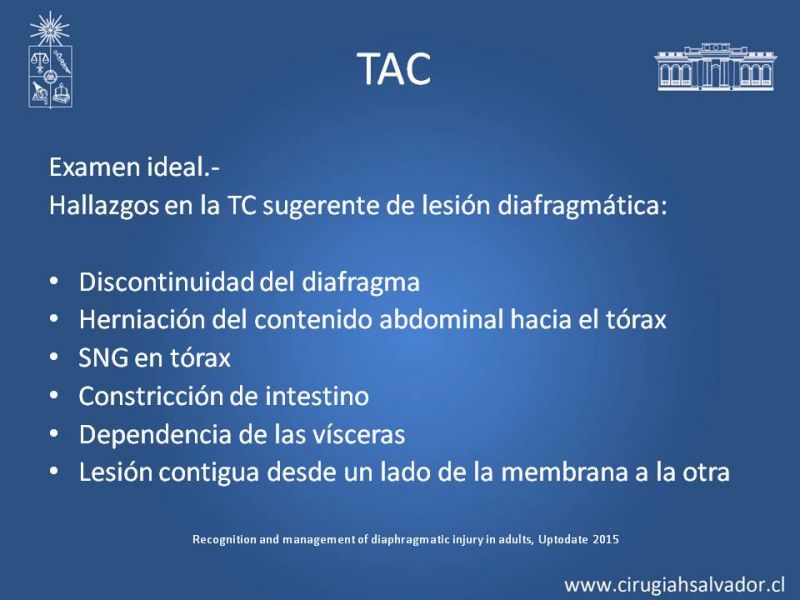 TAC

Examen ideal.-
Hallazgos en la TC sugerente de lesión diafragmática:

• Discontinuidad del diafragma
• Herniación del contenido abdominal hacia el tórax
• SNG en tórax
• Constricción de intestino
• Dependencia de las vísceras
• Lesión contigua desde un lado de la membrana a la otra

Recognition and management of diaphragmatic injury in adults, Uptodate 2015

www.cirugiahsalvador.cl